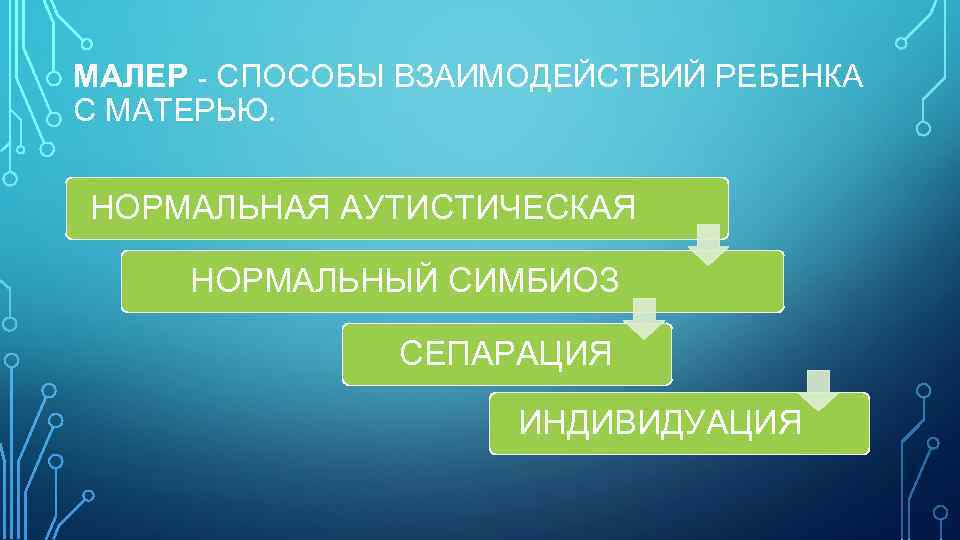 МАЛЕР - СПОСОБЫ ВЗАИМОДЕЙСТВИЙ РЕБЕНКА С МАТЕРЬЮ.

НОРМАЛЬНАЯ АУТИСТИЧЕСКАЯ

НОРМАЛЬНЫЙ СИМБИОЗ

СЕПАРАЦИЯ

ИНДИВИДУАЦИЯ